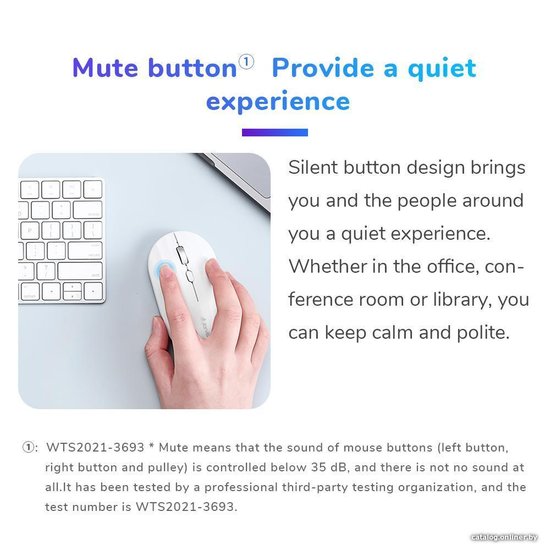 Mute button① Provide a quiet experience

Silent button design brings you and the people around you a quiet experience. Whether in the office, conference room or library, you can keep calm and polite.

①: WTS2021-3693 * Mute means that the sound of mouse buttons (left button, right button and pulley) is controlled below 35 dB, and there is not no sound at all.It has been tested by a professional third-party testing organization, and the test number is WTS2021-3693.

catalog.onliner.by